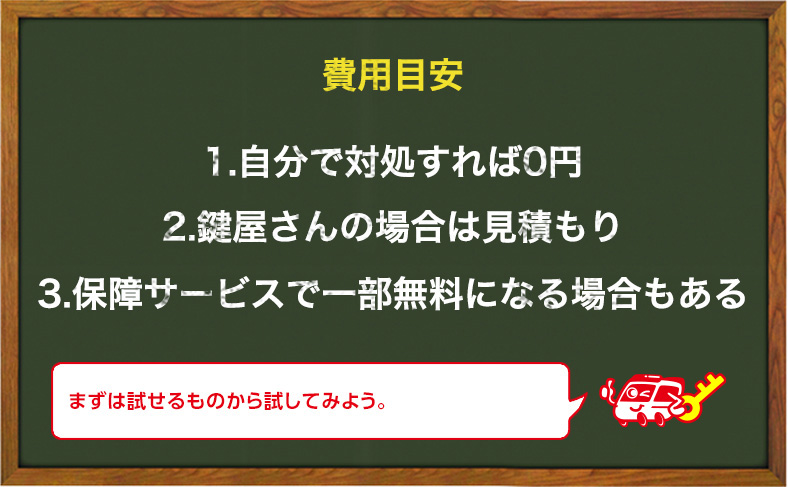 費用目安

1.自分で対処すれば0円

2.鍵屋さんの場合は見積もり

3.保障サービスで一部無料になる場合もある

まずは試せるものから試してみよう。